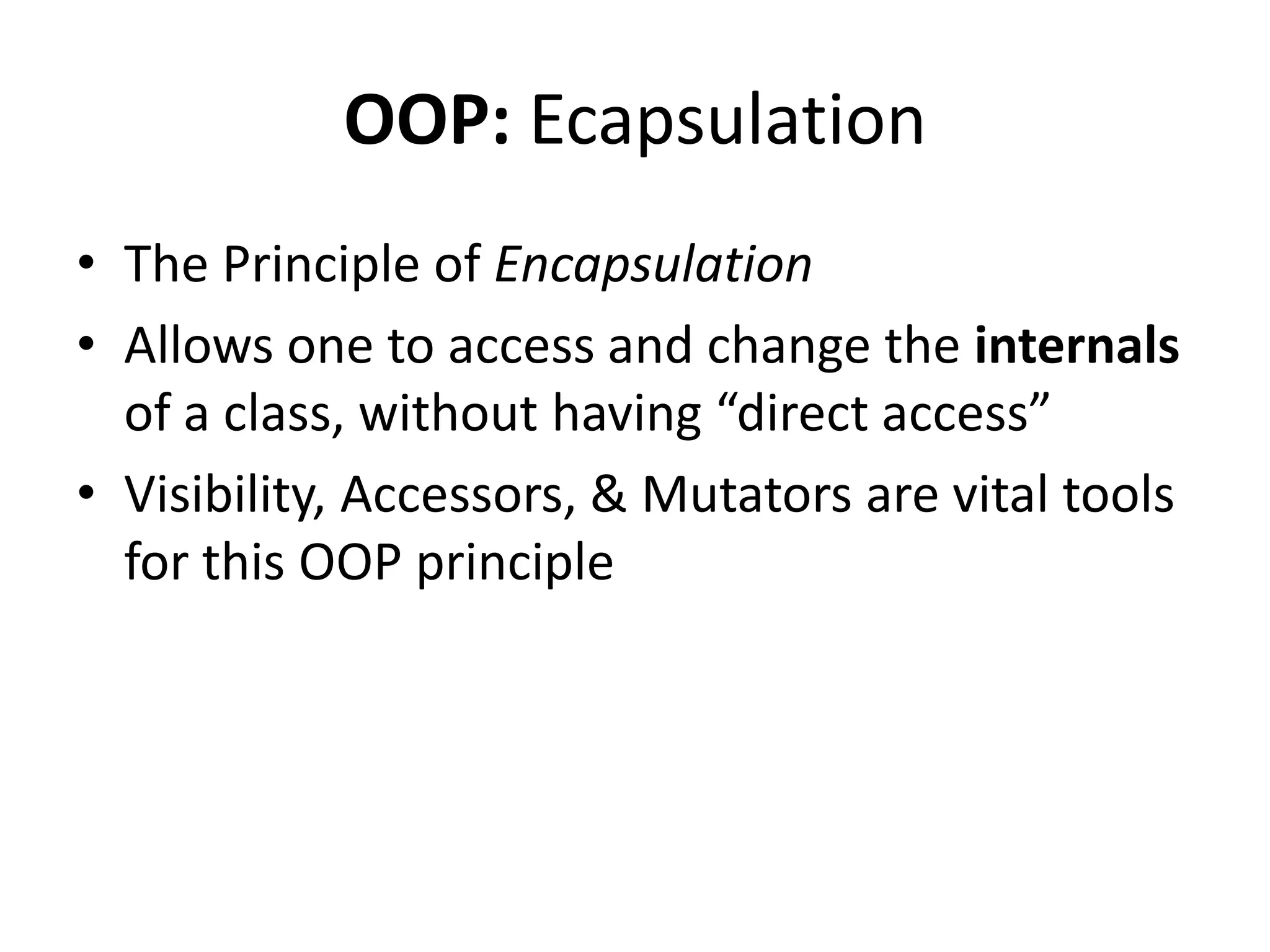 OOP: Ecapsulation

• The Principle of Encapsulation
• Allows one to access and change the internals of a class, without having “direct access”
• Visibility, Accessors, & Mutators are vital tools for this OOP principle